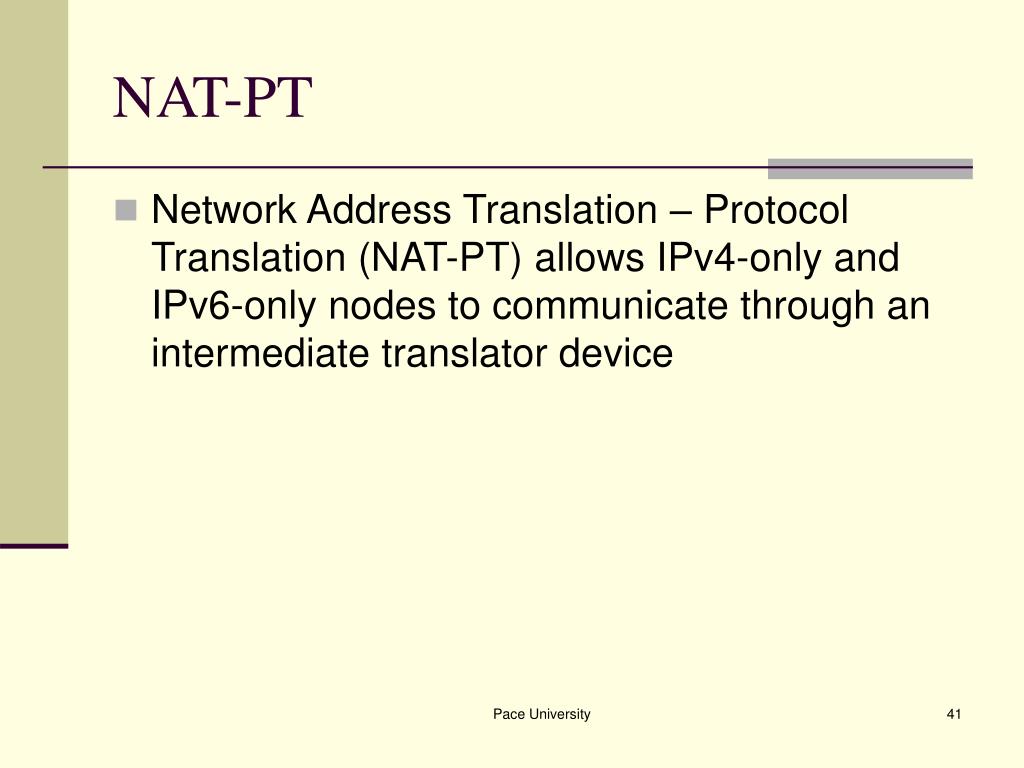 NAT-PT

Network Address Translation – Protocol Translation (NAT-PT) allows IPv4-only and IPv6-only nodes to communicate through an intermediate translator device

Pace University

41